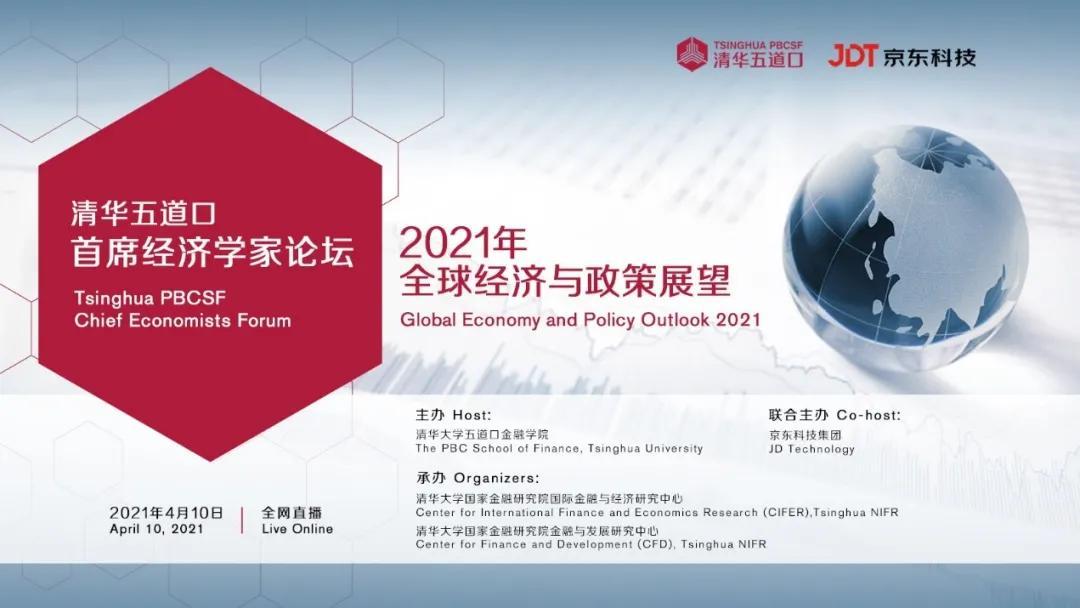 TSINGHUA PBCSF
清华五道口

JDT 京东科技

清华五道口
首席经济学家论坛
Tsinghua PBCSF
Chief Economists Forum

2021年
全球经济与政策展望
Global Economy and Policy Outlook 2021

主办 Host:
清华大学五道口金融学院
The PBC School of Finance, Tsinghua University

联合主办 Co-host:
京东科技集团
JD Technology

承办 Organizers:
清华大学国家金融研究院国际金融与经济研究中心
Center for International Finance and Economics Research (CIFER),Tsinghua NIFR
清华大学国家金融研究院金融与发展研究中心
Center for Finance and Development (CFD), Tsinghua NIFR

2021年4月10日
April 10, 2021

全网直播
Live Online